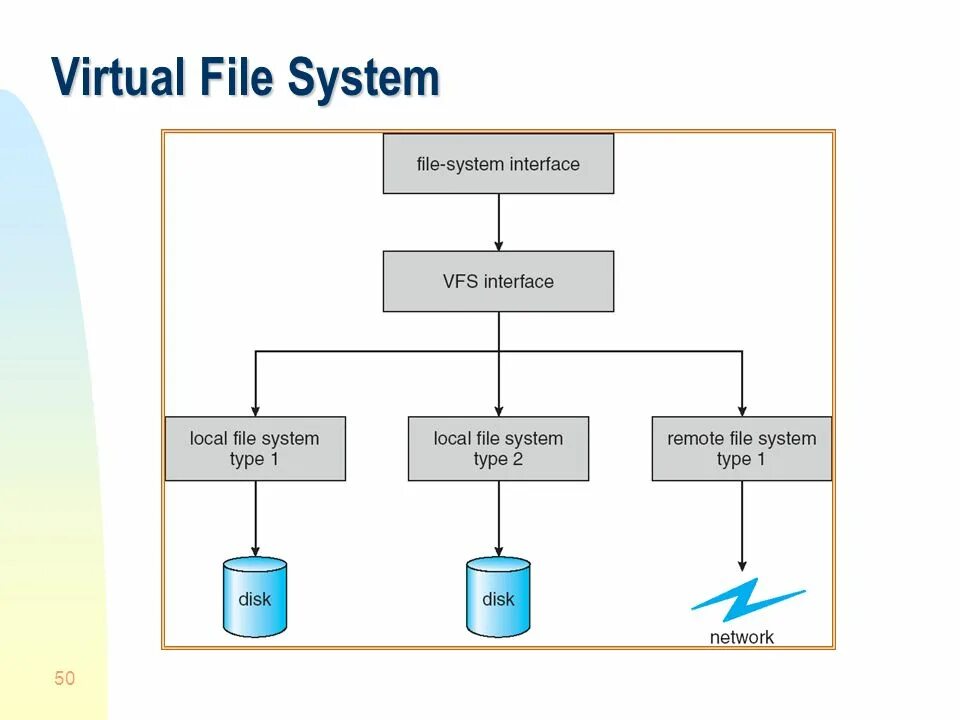 Virtual File System

file-system interface

VFS interface

local file system type 1

local file system type 2

remote file system type 1

disk

disk

network

50